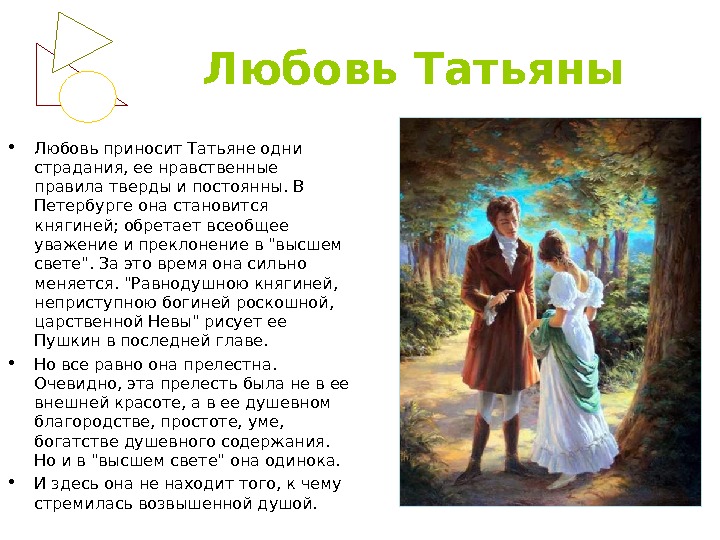 Любовь Татьяны

• Любовь приносит Татьяне одни страдания, ее нравственные правила тверды и постоянны. В Петербурге она становится княгиней; обретает всеобщее уважение и преклонение в "высшем свете". За это время она сильно меняется. "Равнодушною княгиней, неприступною богиней роскошной, царственной Невы" рисует ее Пушкин в последней главе.

• Но все равно она прелестна. Очевидно, эта прелесть была не в ее внешней красоте, а в ее душевном благородстве, простоте, уме, богатстве душевного содержания. Но и в "высшем свете" она одинока.

• И здесь она не находит того, к чему стремилась возвышенной душой.